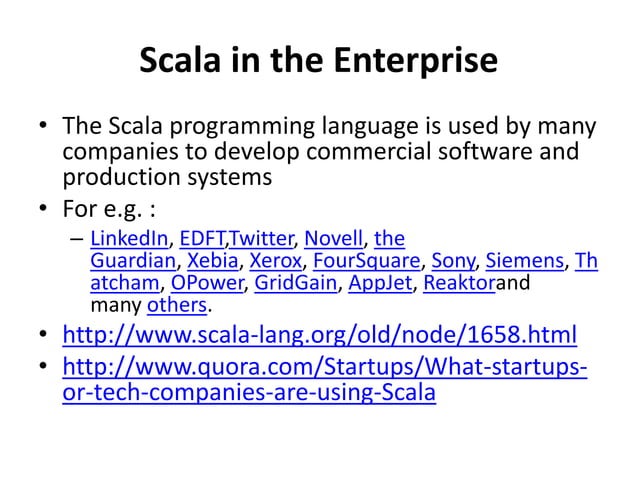 Scala in the Enterprise

• The Scala programming language is used by many companies to develop commercial software and production systems

• For e.g. :

– LinkedIn, EDFT,Twitter, Novell, the Guardian, Xebia, Xerox, FourSquare, Sony, Siemens, Thatcham, OPower, GridGain, AppJet, Reaktorand many others.

• http://www.scala-lang.org/old/node/1658.html

• http://www.quora.com/Startups/What-startups-or-tech-companies-are-using-Scala